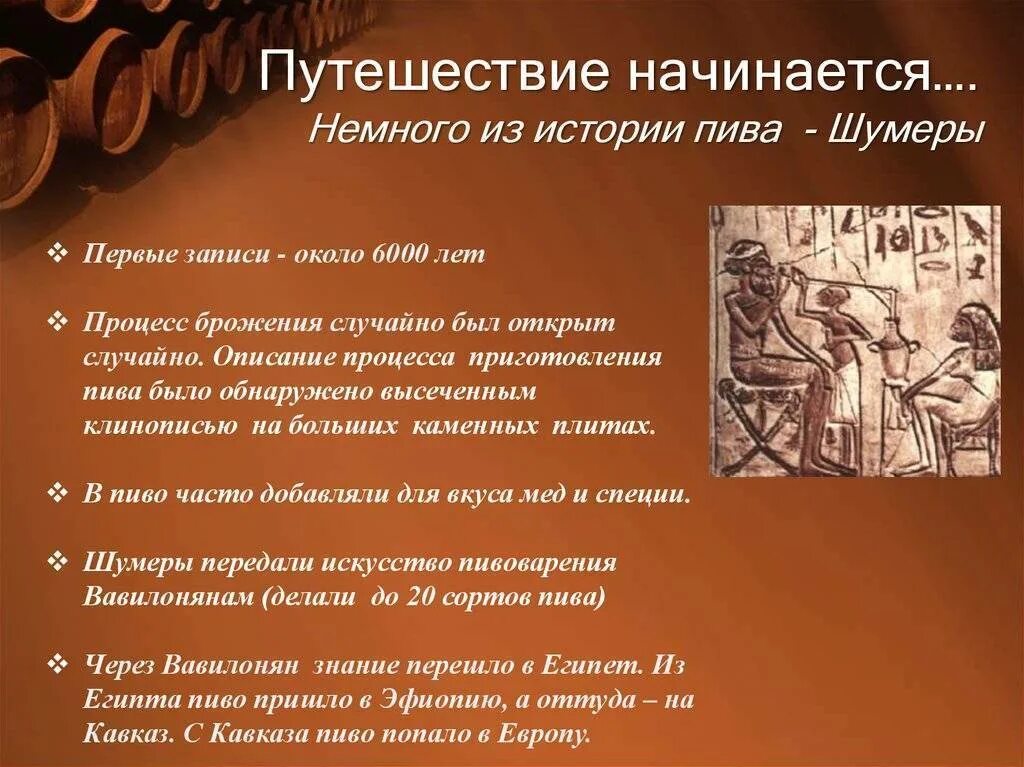 Путешествие начинается….
Немного из истории пива - Шумеры

❖ Первые записи - около 6000 лет

❖ Процесс брожения случайно был открыт случайно. Описание процесса приготовления пива было обнаружено высеченным клинописью на больших каменных плитах.

❖ В пиво часто добавляли для вкуса мед и специи.

❖ Шумеры передали искусство пивоварения Вавилонянам (делали до 20 сортов пива)

❖ Через Вавилонян знание перешло в Египет. Из Египта пиво пришло в Эфиопию, а оттуда – на Кавказ. С Кавказа пиво попало в Европу.